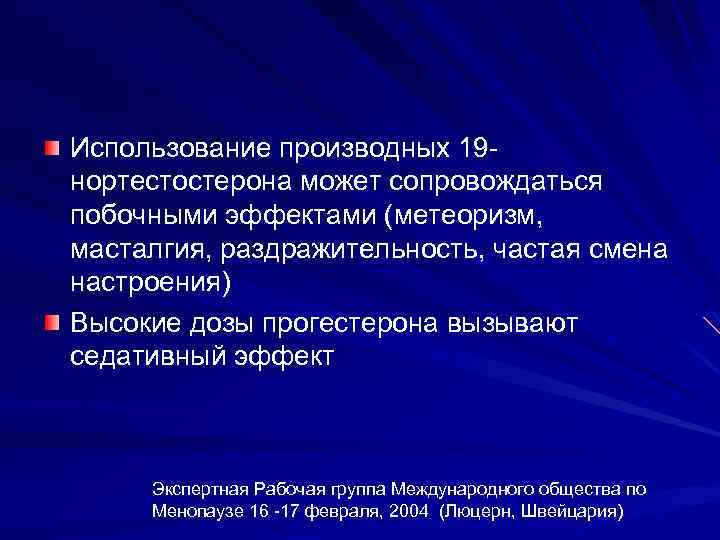 Использование производных 19-нортестостерона может сопровождаться побочными эффектами (метеоризм, масталгия, раздражительность, частая смена настроения)

Высокие дозы прогестерона вызывают седативный эффект

Экспертная Рабочая группа Международного общества по Менопаузе 16 -17 февраля, 2004 (Люцерн, Швейцария)